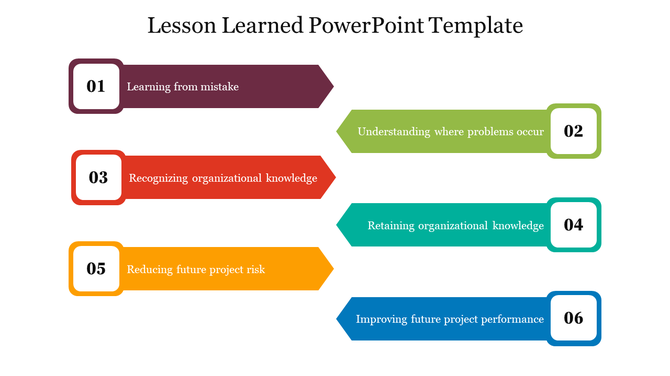 Lesson Learned PowerPoint Template

01 Learning from mistake

Understanding where problems occur 02

03 Recognizing organizational knowledge

Retaining organizational knowledge 04

05 Reducing future project risk

Improving future project performance 06